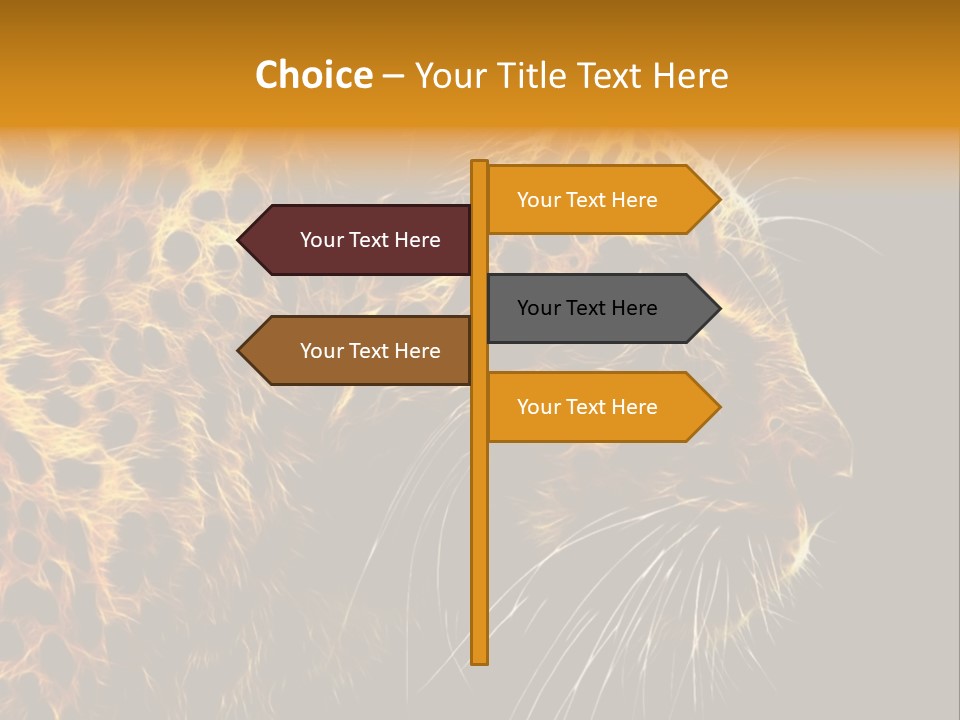 Choice – Your Title Text Here

Your Text Here

Your Text Here

Your Text Here

Your Text Here

Your Text Here